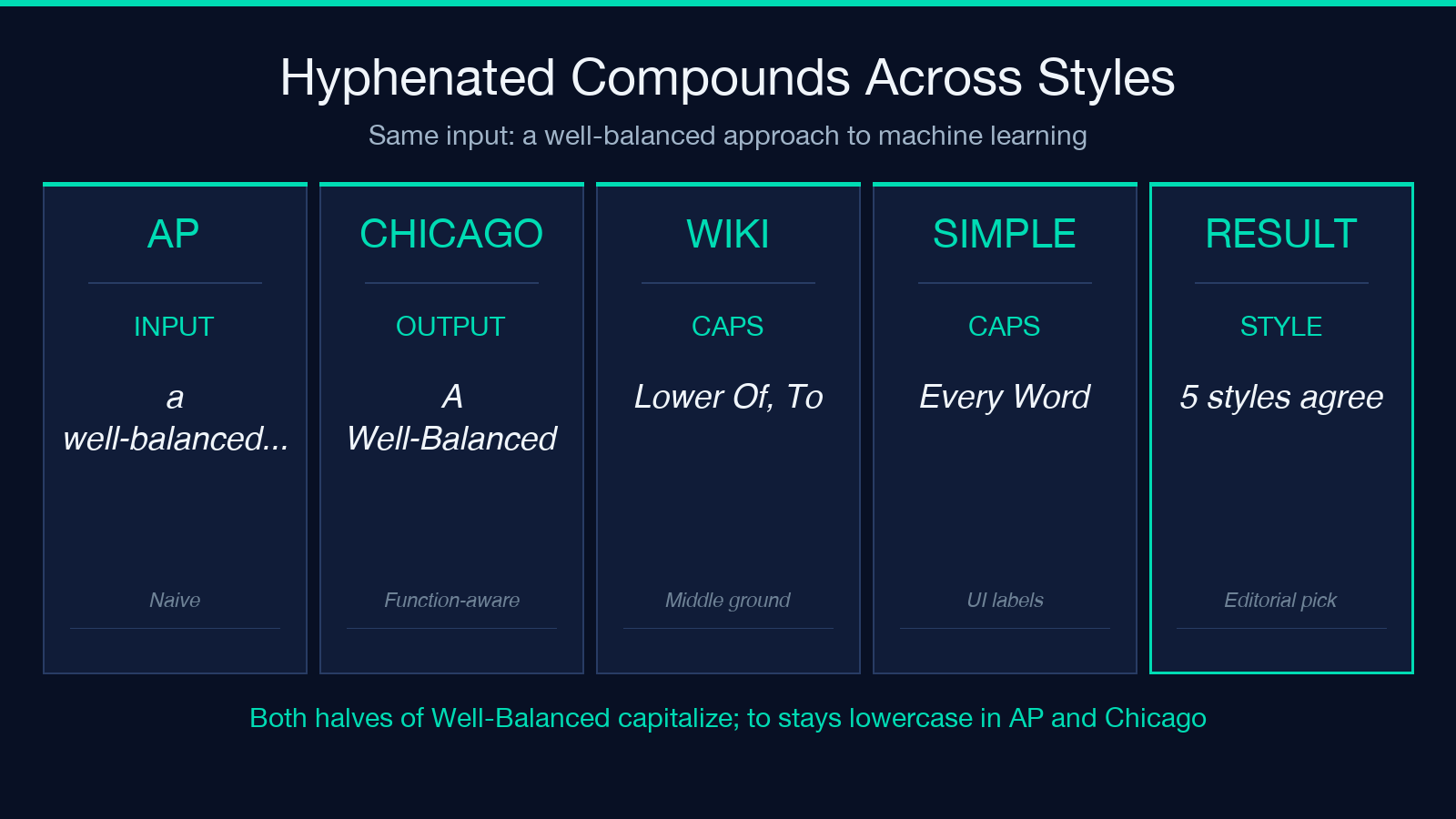 Hyphenated Compounds Across Styles

Same input: a well-balanced approach to machine learning

AP

INPUT

a well-balanced...

Naive

CHICAGO

OUTPUT

A Well-Balanced

Function-aware

WIKI

CAPS

Lower Of, To

Middle ground

SIMPLE

CAPS

Every Word

UI labels

RESULT

STYLE

5 styles agree

Editorial pick

Both halves of Well-Balanced capitalize; to stays lowercase in AP and Chicago